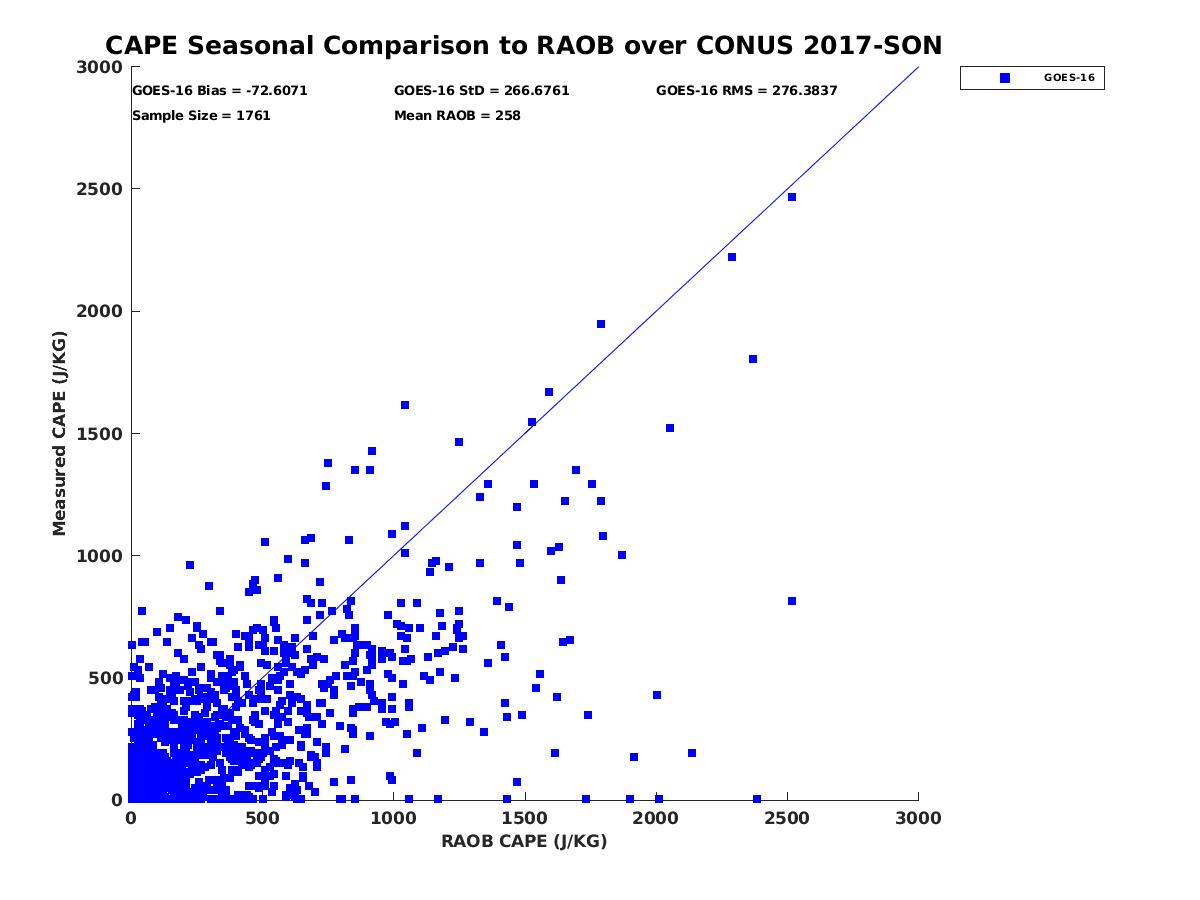 CAPE Seasonal Comparison to RAOB over CONUS 2017-SON

GOES-16 Bias = -72.6071
GOES-16 StD = 266.6761
GOES-16 RMS = 276.3837
Sample Size = 1761
Mean RAOB = 258

GOES-16

Measured CAPE (J/KG)

3000
2500
2000
1500
1000
500
0

0
500
1000
1500
2000
2500
3000

RAOB CAPE (J/KG)